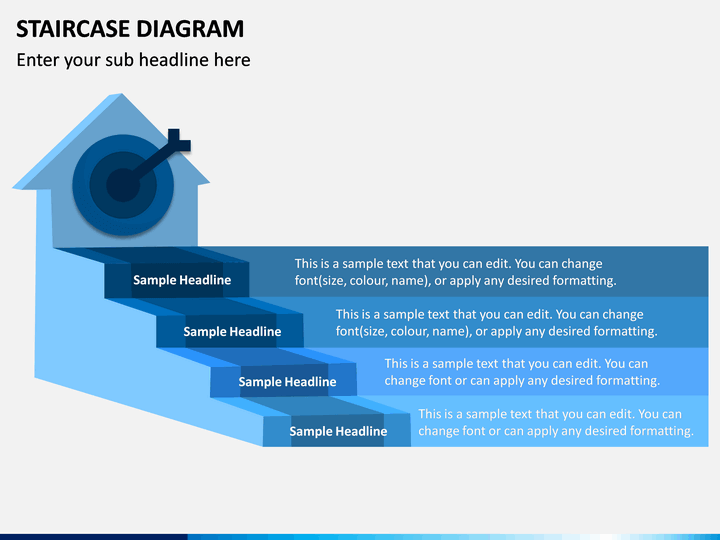 STAIRCASE DIAGRAM

Enter your sub headline here

Sample Headline

This is a sample text that you can edit. You can change font(size, colour, name), or apply any desired formatting.

Sample Headline

This is a sample text that you can edit. You can change font(size, colour, name), or apply any desired formatting.

Sample Headline

This is a sample text that you can edit. You can change font or can apply any desired formatting.

Sample Headline

This is a sample text that you can edit. You can change font or can apply any desired formatting.